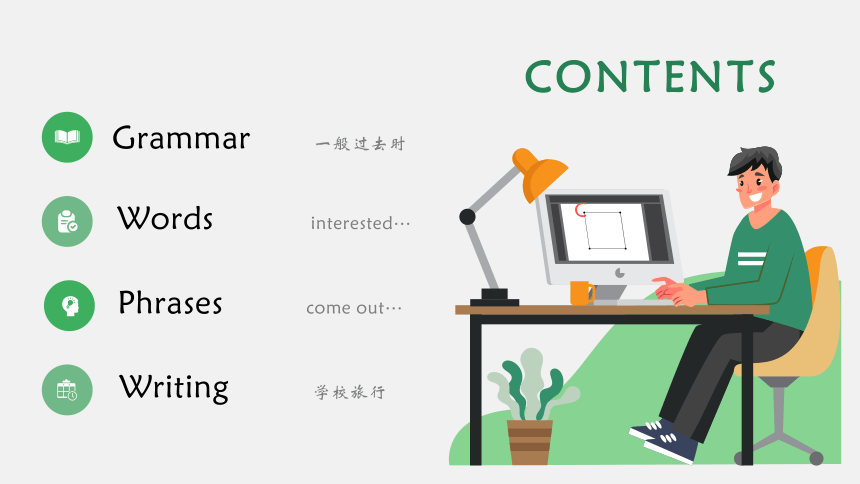 CONTENTS

Grammar 一般过去时

Words interested…

Phrases come out…

Writing 学校旅行